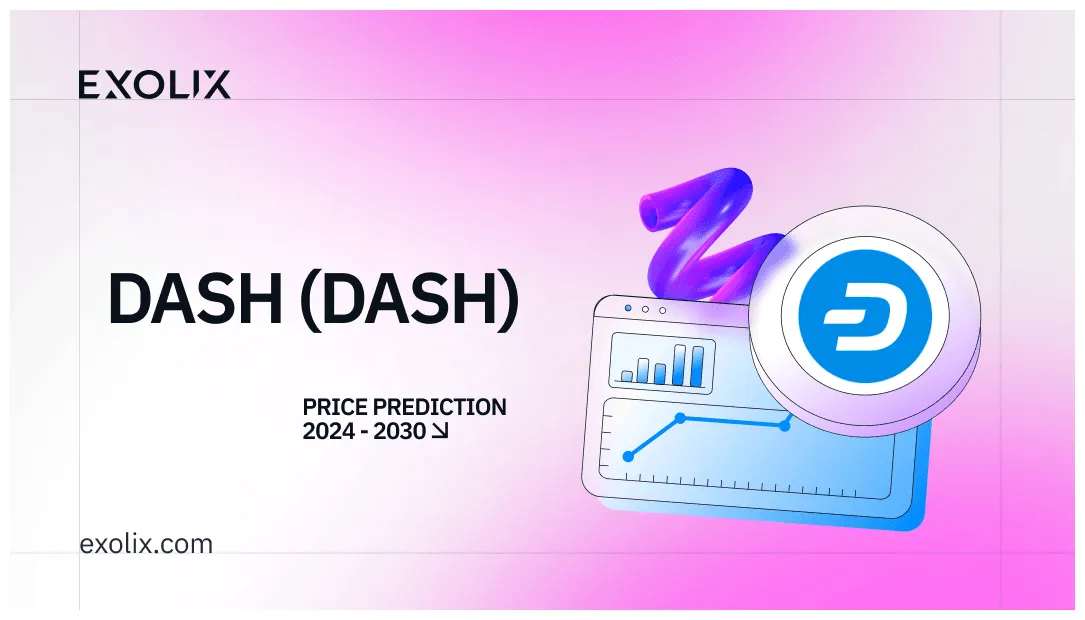 EXOLIX

DASH (DASH)

PRICE PREDICTION
2024 - 2030 ↘

exolix.com